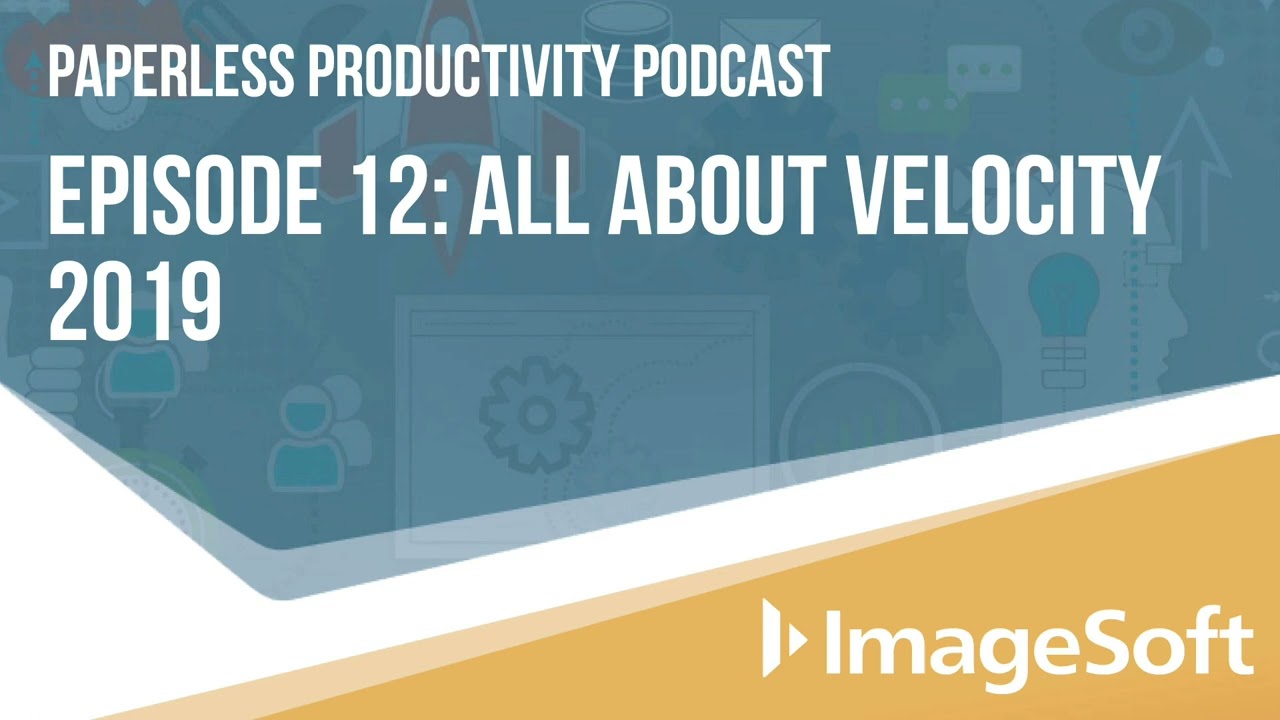 PAPERLESS PRODUCTIVITY PODCAST

EPISODE 12: ALL ABOUT VELOCITY 2019

ImageSoft